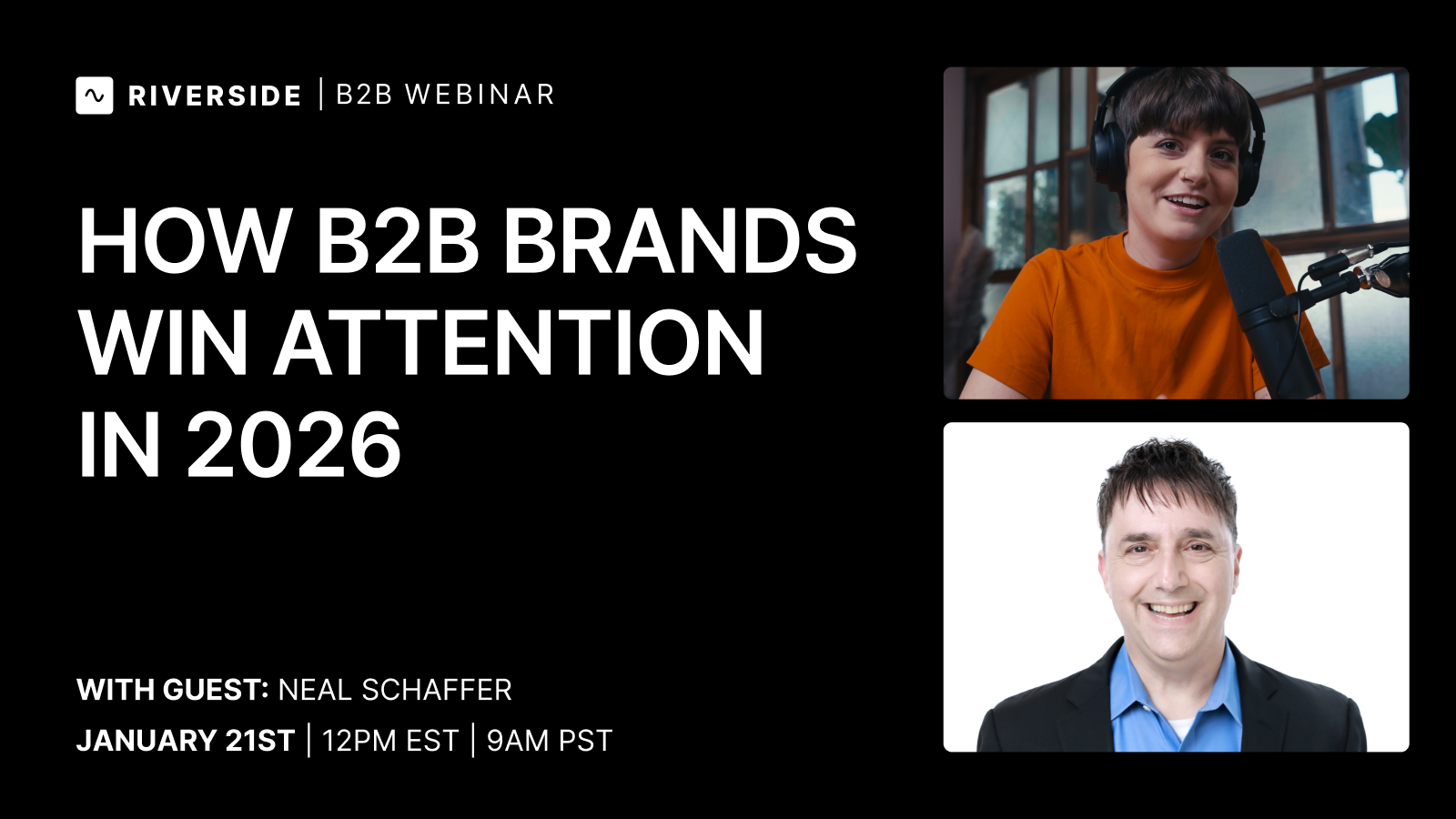 RIVERSIDE | B2B WEBINAR

HOW B2B BRANDS WIN ATTENTION IN 2026

WITH GUEST: NEAL SCHAFFER

JANUARY 21ST | 12PM EST | 9AM PST